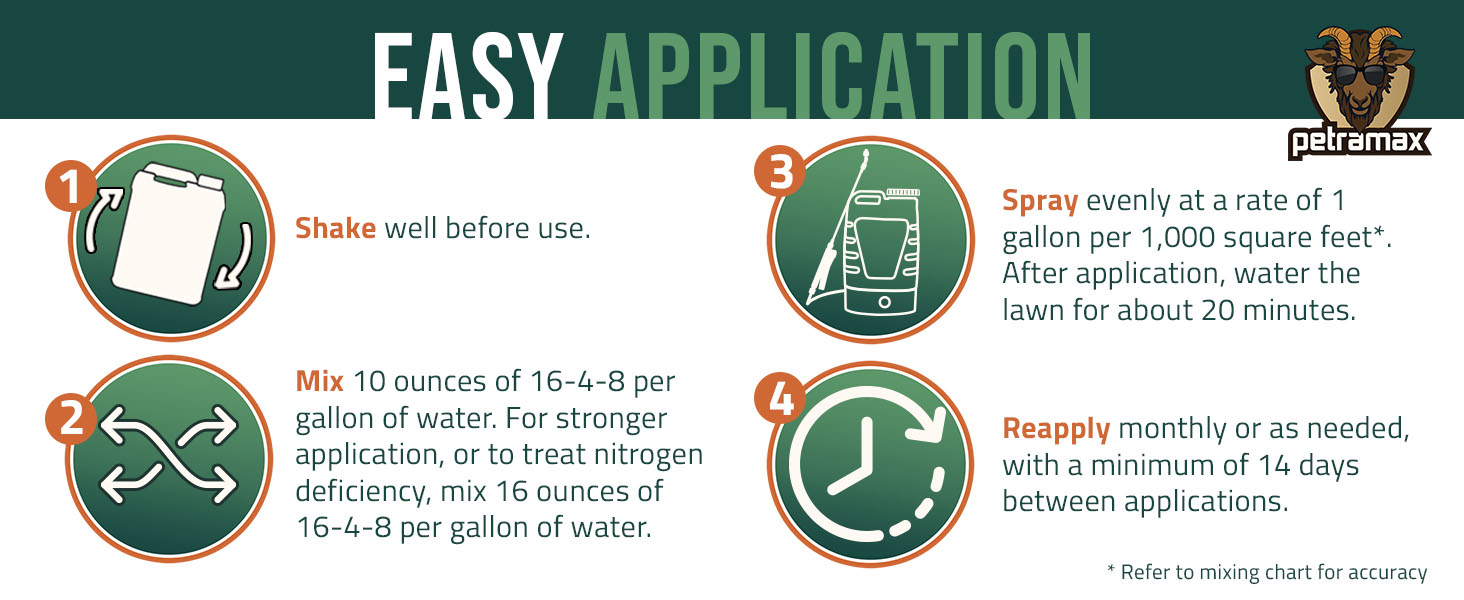 EASY APPLICATION

petramax

1

Shake well before use.

2

Mix 10 ounces of 16-4-8 per gallon of water. For stronger application, or to treat nitrogen deficiency, mix 16 ounces of 16-4-8 per gallon of water.

3

Spray evenly at a rate of 1 gallon per 1,000 square feet*. After application, water the lawn for about 20 minutes.

4

Reapply monthly or as needed, with a minimum of 14 days between applications.

* Refer to mixing chart for accuracy